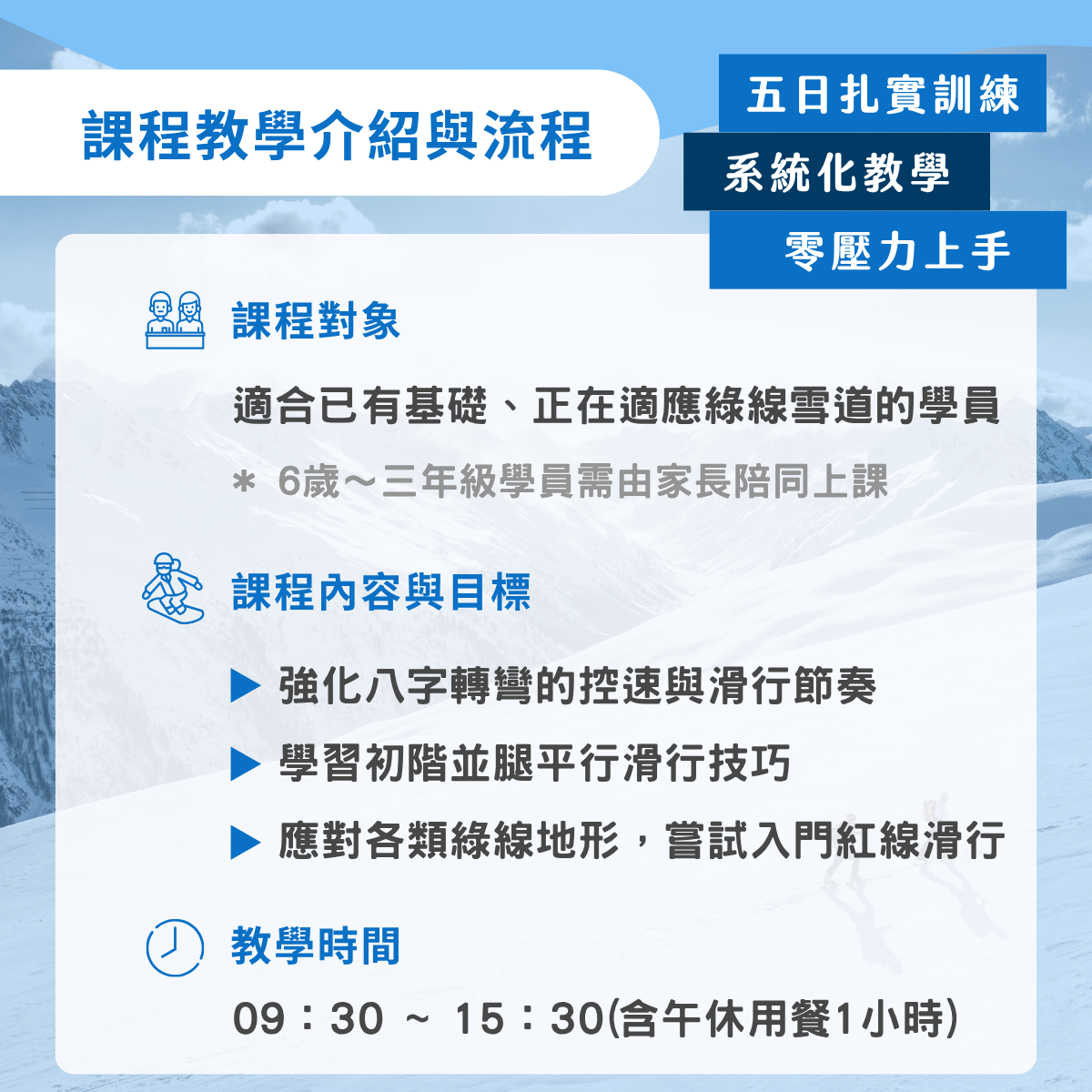 課程教學介紹與流程

五日扎實訓練
系統化教學
零壓力上手

課程對象

適合已有基礎、正在適應綠線雪道的學員
＊ 6歲～三年級學員需由家長陪同上課

課程內容與目標

▶ 強化八字轉彎的控速與滑行節奏
▶ 學習初階並腿平行滑行技巧
▶ 應對各類綠線地形，嘗試入門紅線滑行

教學時間

09：30 ～ 15：30(含午休用餐1小時)